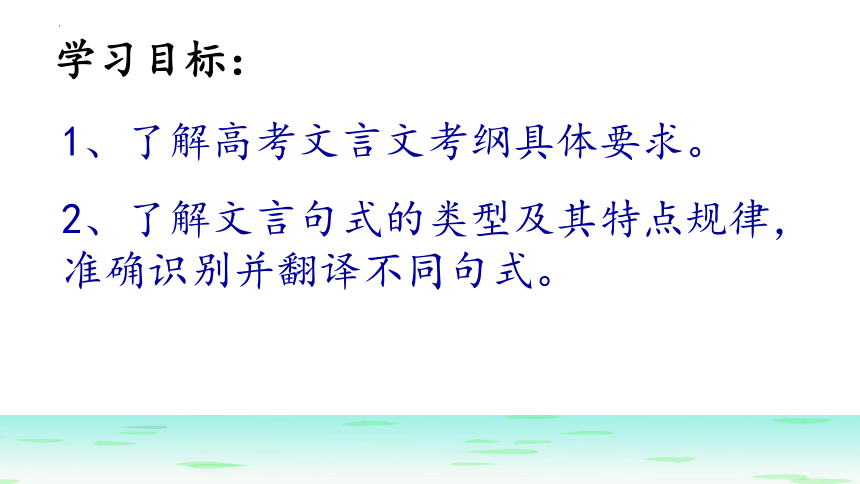 学习目标：

1、了解高考文言文考纲具体要求。

2、了解文言句式的类型及其特点规律，准确识别并翻译不同句式。